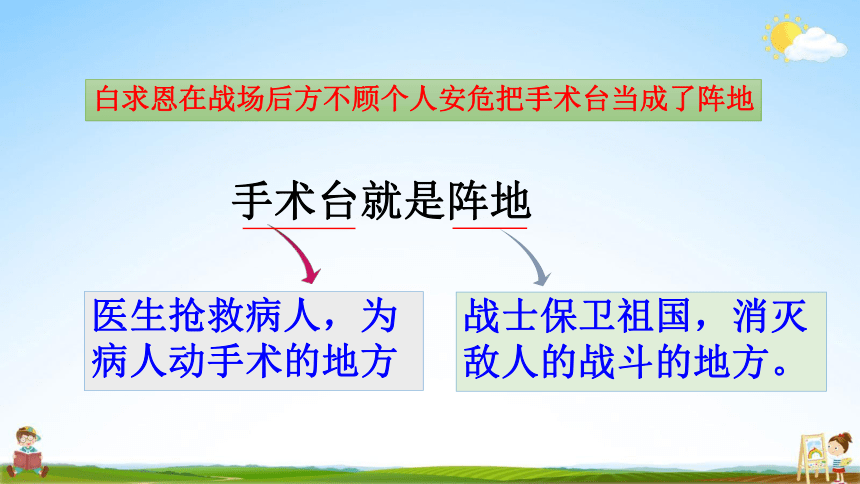 白求恩在战场后方不顾个人安危把手术台当成了阵地

手术台就是阵地

医生抢救病人，为病人动手术的地方

战士保卫祖国，消灭敌人的战斗的地方。